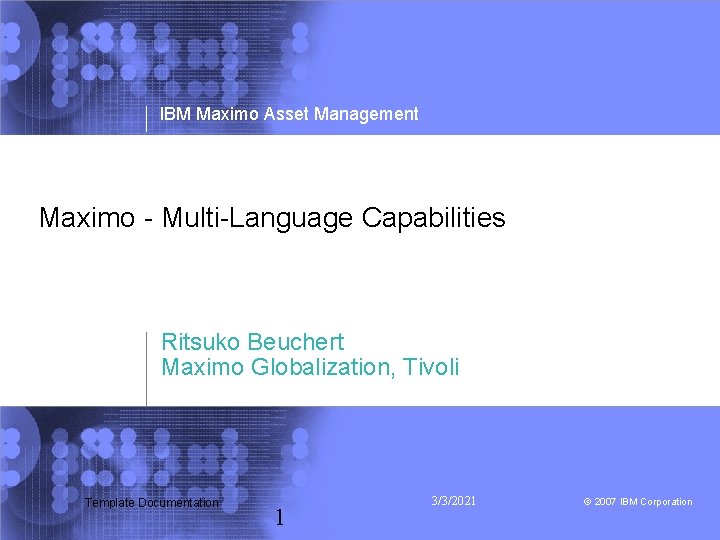 IBM Maximo Asset Management

Maximo - Multi-Language Capabilities

Ritsuko Beuchert
Maximo Globalization, Tivoli

Template Documentation

1

3/3/2021

© 2007 IBM Corporation